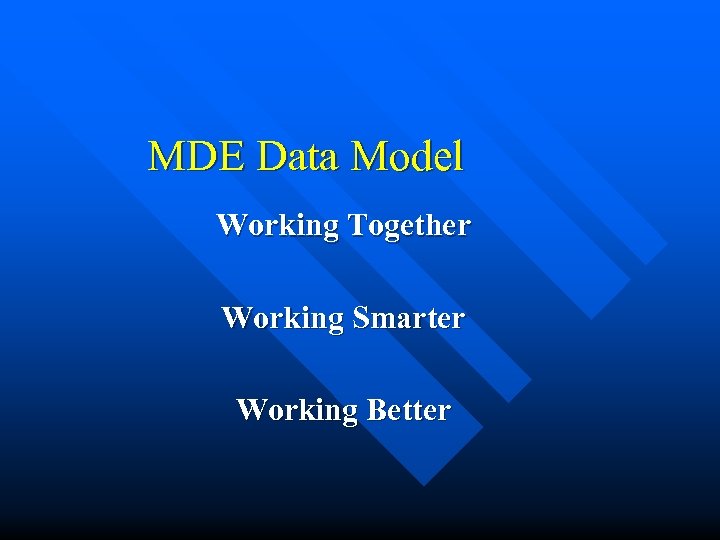 MDE Data Model

Working Together

Working Smarter

Working Better